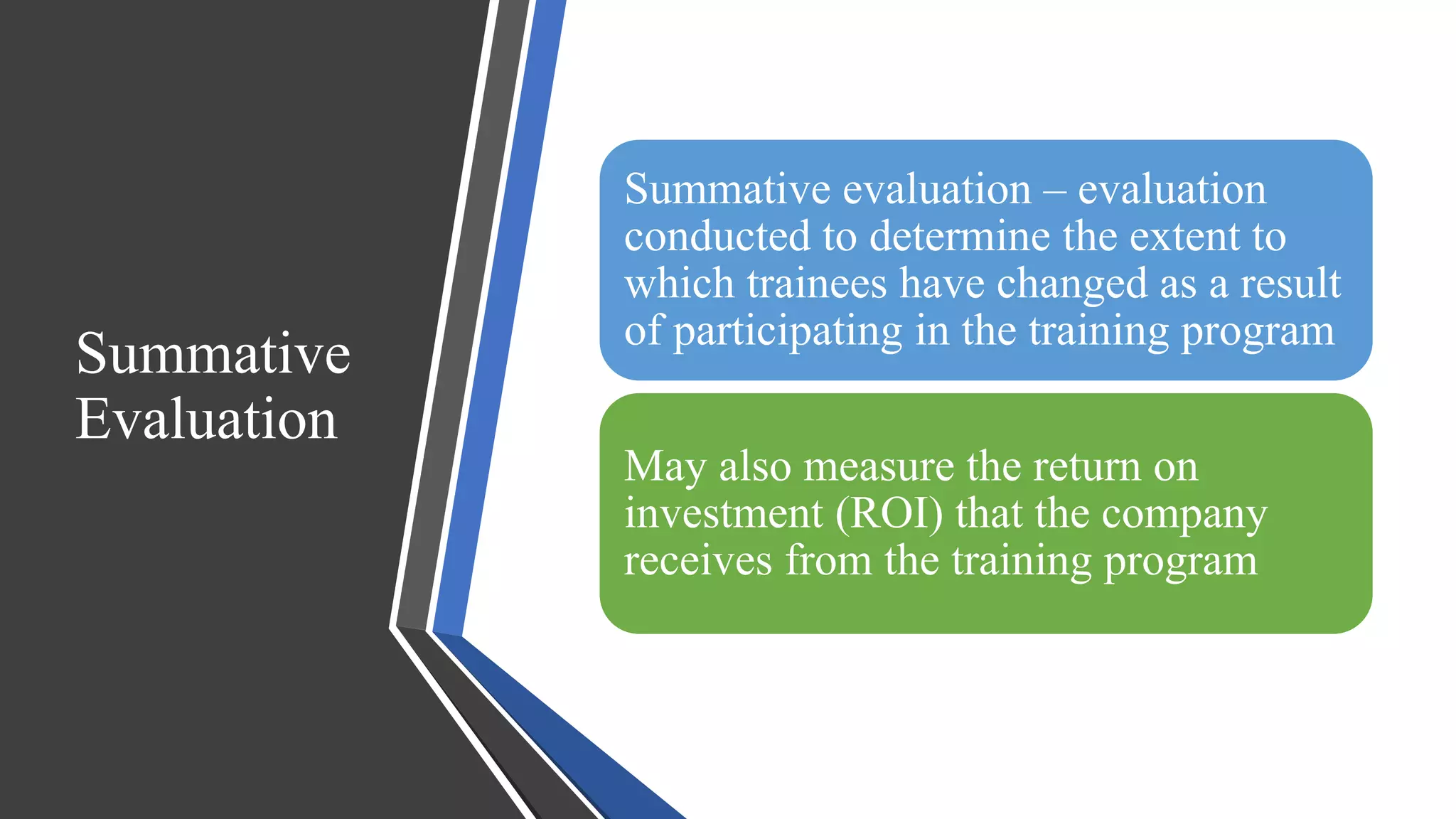 Summative Evaluation

Summative evaluation – evaluation conducted to determine the extent to which trainees have changed as a result of participating in the training program

May also measure the return on investment (ROI) that the company receives from the training program